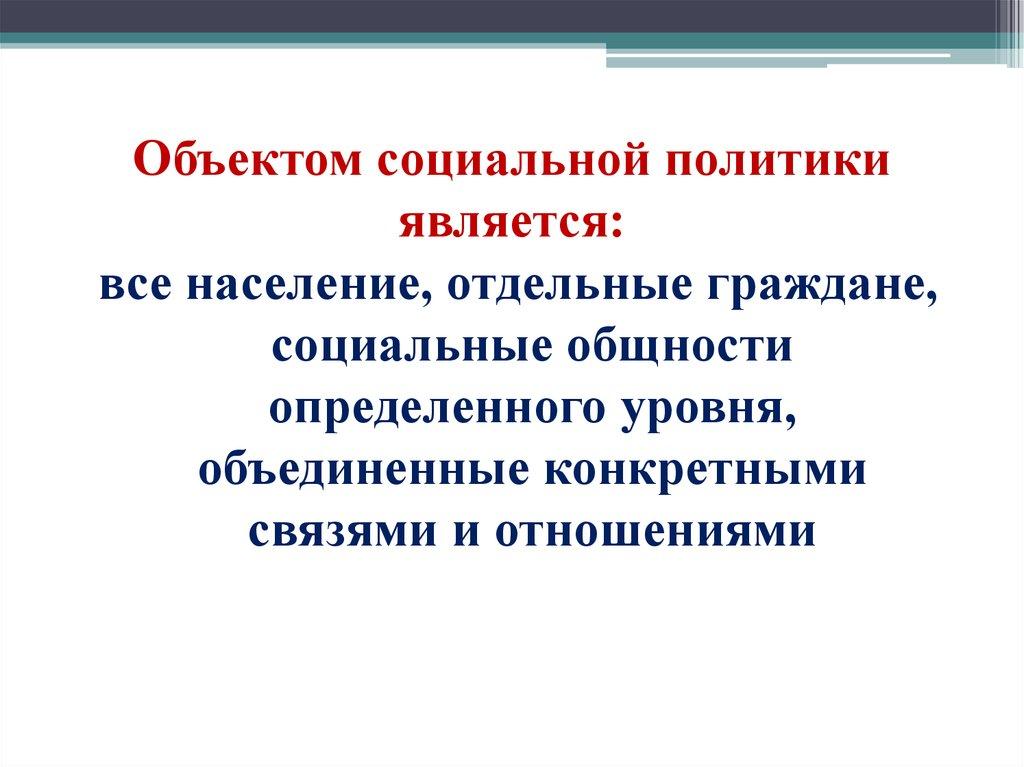 Объектом социальной политики является:
все население, отдельные граждане, социальные общности определенного уровня, объединенные конкретными связями и отношениями